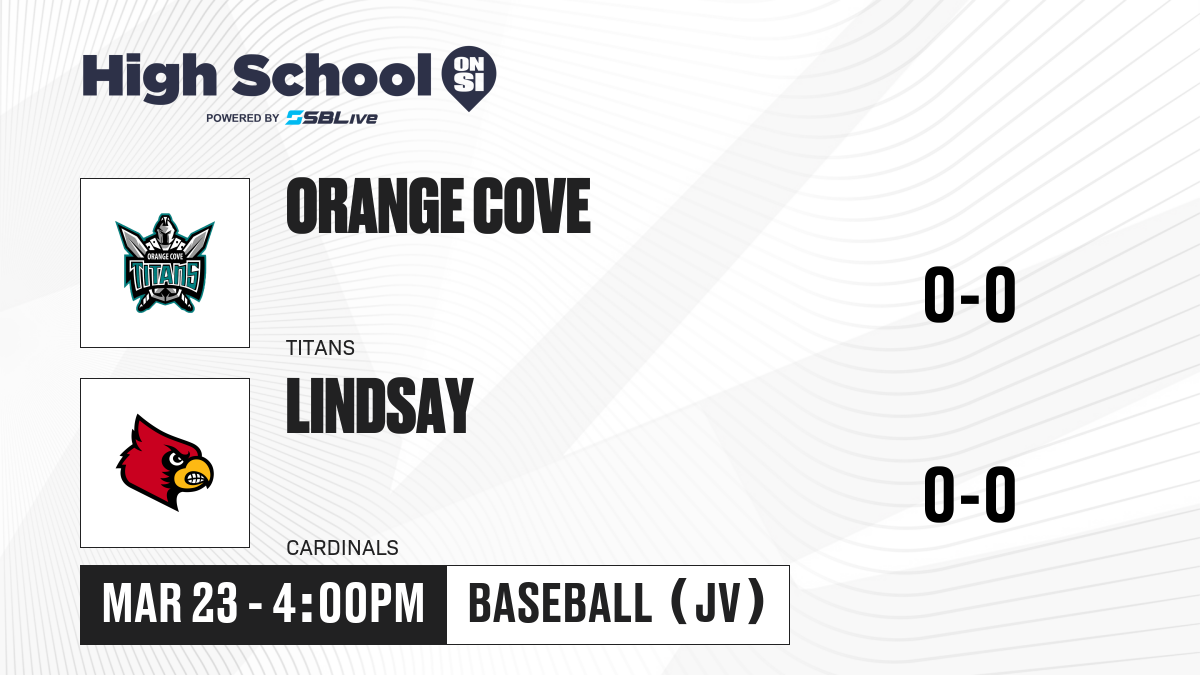 High School ON SI
POWERED BY SBLive

ORANGE COVE TITANS
ORANGE COVE
TITANS
0-0

LINDSAY
CARDINALS
0-0

MAR 23 - 4:00PM
BASEBALL (JV)